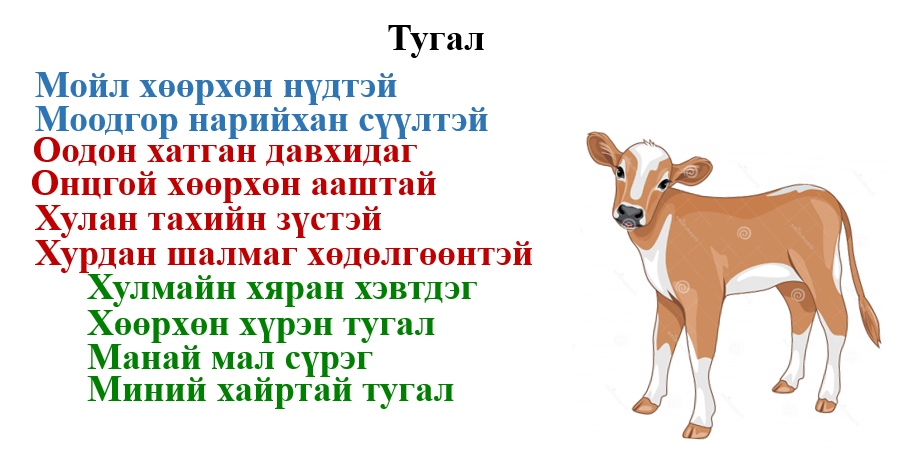 Тугал

Мойл хөөрхөн нүдтэй
Моодгор нарийхан сүүлтэй
Оодон хатган давхидаг
Онцгой хөөрхөн ааштай
Хулан тахийн зүстэй
Хурдан шалмаг хөдөлгөөнтэй
Хулмайн хяран хэвтдэг
Хөөрхөн хүрэн тугал
Манай мал сүрэг
Миний хайртай тугал